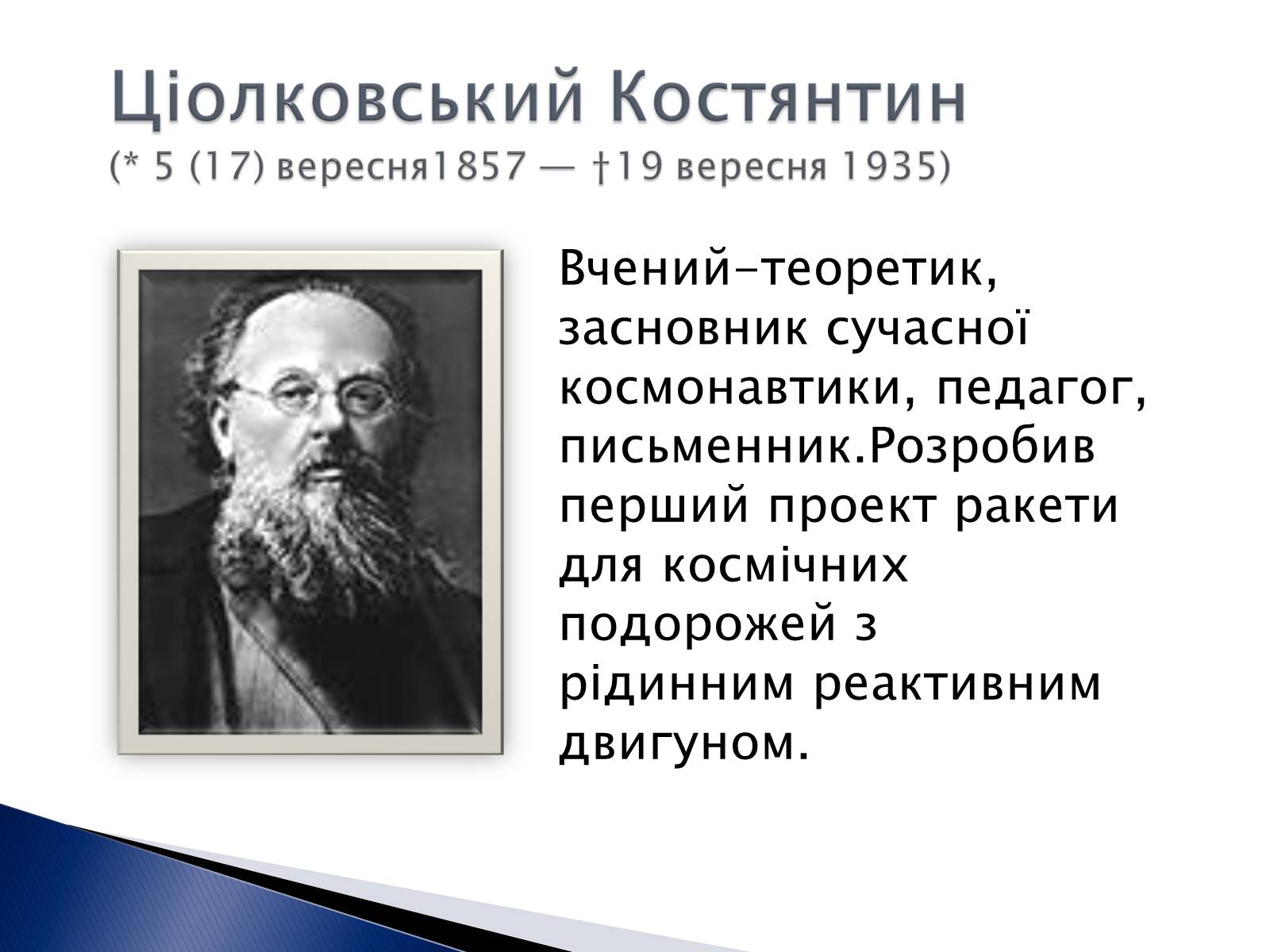 Ціолковський Костянтин
(* 5 (17) вересня1857 — †19 вересня 1935)

Вчений-теоретик, засновник сучасної космонавтики, педагог, письменник.Розробив перший проект ракети для космічних подорожей з рідинним реактивним двигуном.